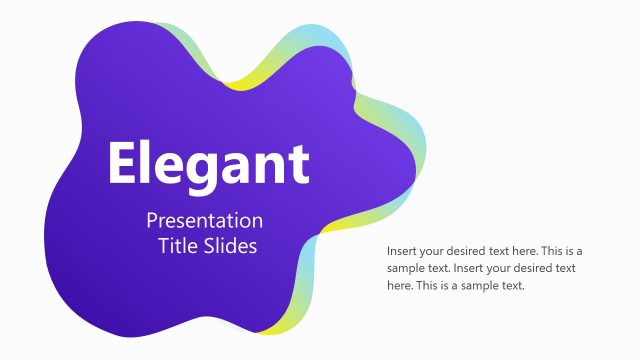 Elegant

Presentation Title Slides

Insert your desired text here. This is a sample text. Insert your desired text here. This is a sample text.